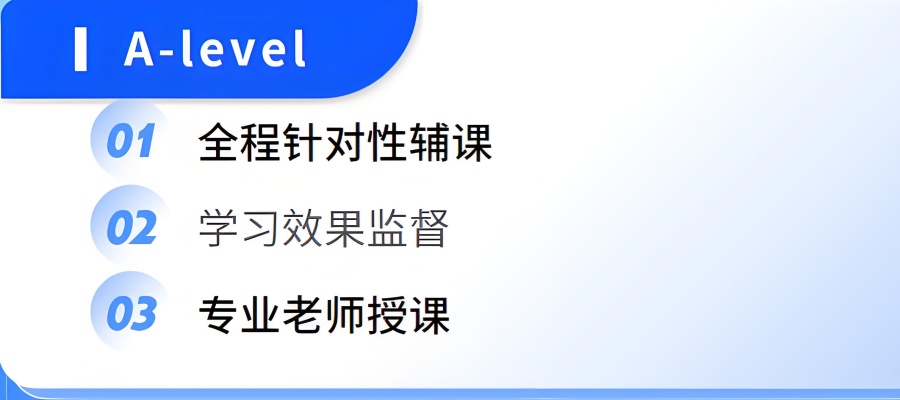 A-level

01 全程针对性辅课

02 学习效果监督

03 专业老师授课